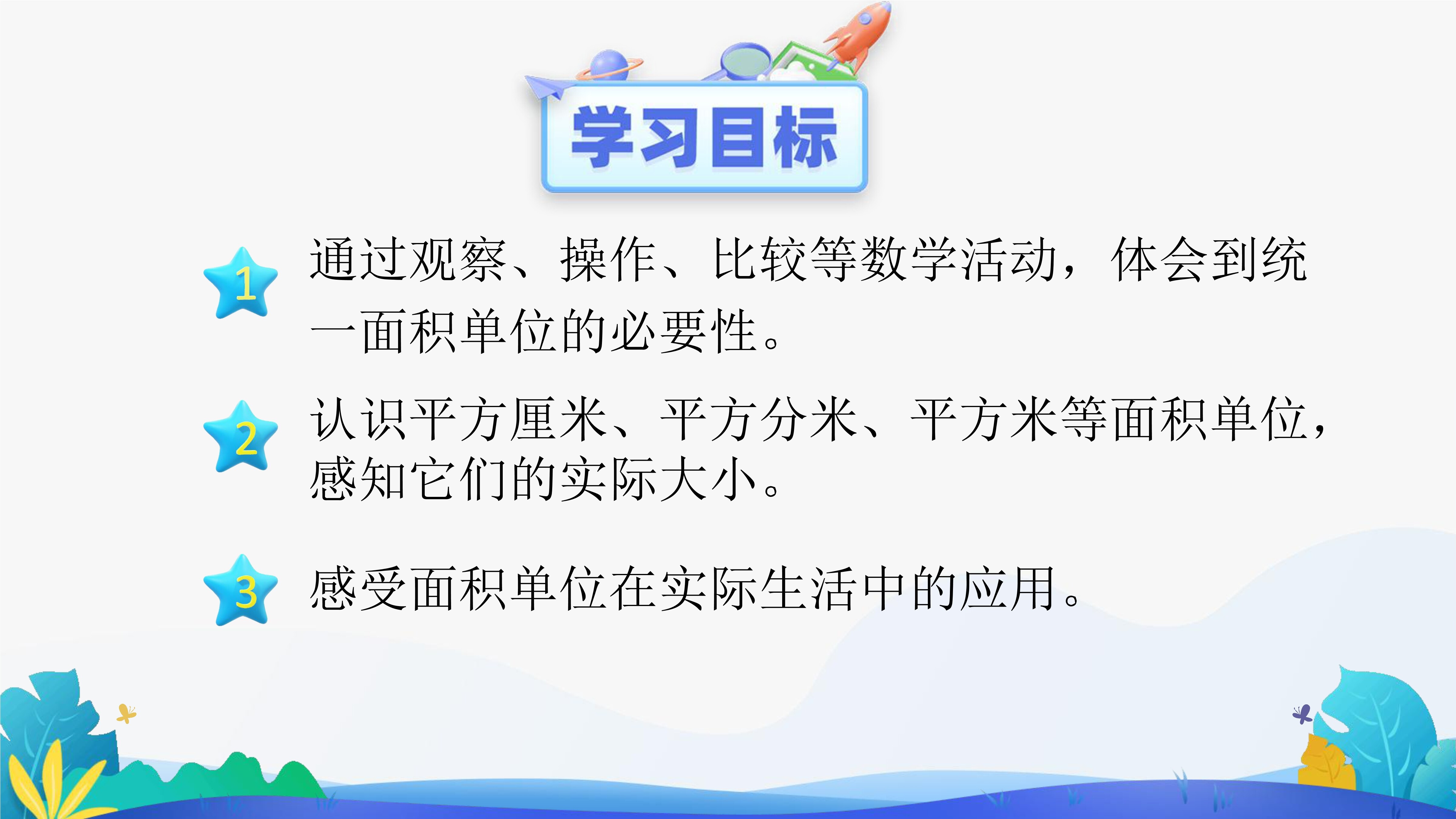 学习目标

1 通过观察、操作、比较等数学活动，体会到统一面积单位的必要性。

2 认识平方厘米、平方分米、平方米等面积单位，感知它们的实际大小。

3 感受面积单位在实际生活中的应用。